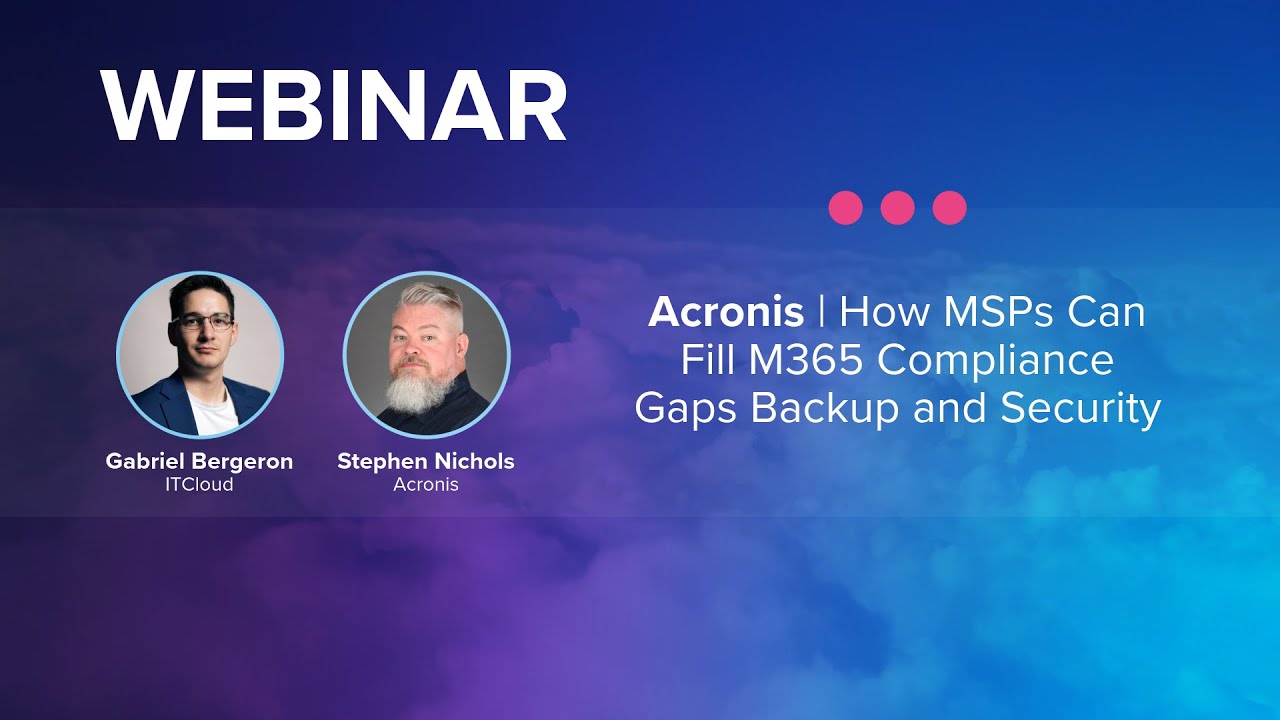 WEBINAR

Gabriel Bergeron
ITCloud

Stephen Nichols
Acronis

Acronis | How MSPs Can Fill M365 Compliance Gaps Backup and Security